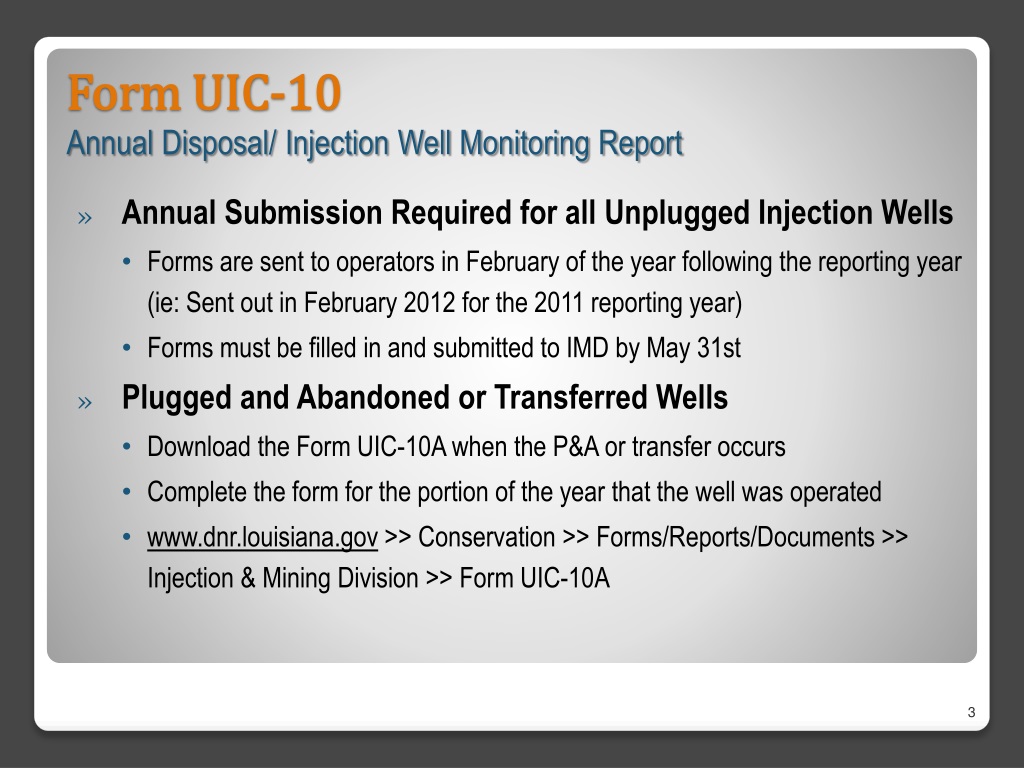 Form UIC-10
Annual Disposal/ Injection Well Monitoring Report

» Annual Submission Required for all Unplugged Injection Wells

• Forms are sent to operators in February of the year following the reporting year (ie: Sent out in February 2012 for the 2011 reporting year)

• Forms must be filled in and submitted to IMD by May 31st

» Plugged and Abandoned or Transferred Wells

• Download the Form UIC-10A when the P&A or transfer occurs

• Complete the form for the portion of the year that the well was operated

• www.dnr.louisiana.gov >> Conservation >> Forms/Reports/Documents >> Injection & Mining Division >> Form UIC-10A

3